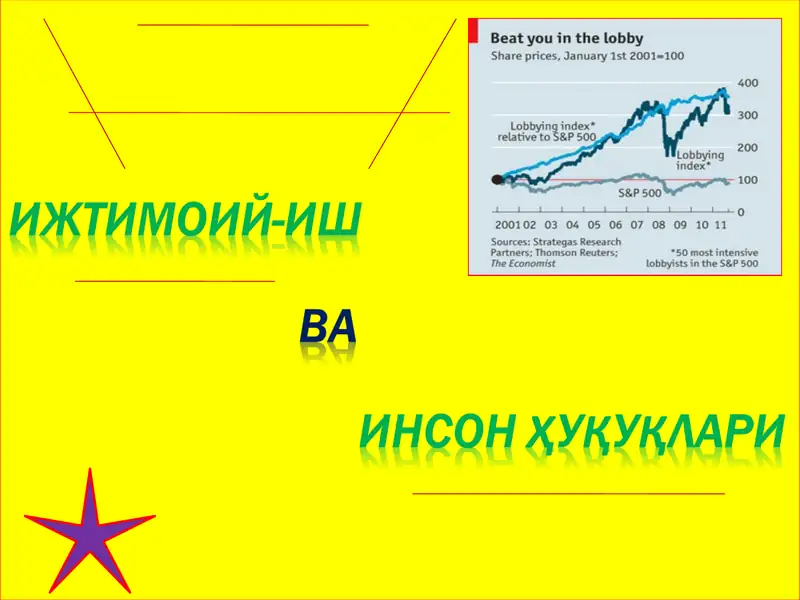 Beat you in the lobby
Share prices, January 1st 2001=100

400
300
200
100
0

Lobbying index* relative to S&P 500
Lobbying index*
S&P 500

2001 02 03 04 05 06 07 08 09 10 11

Sources: Strategas Research Partners; Thomson Reuters; The Economist
*50 most intensive lobbyists in the S&P 500

ИЖТИМОИЙ-ИШ

ВА

ИНСОН ҲУҚУҚЛАРИ